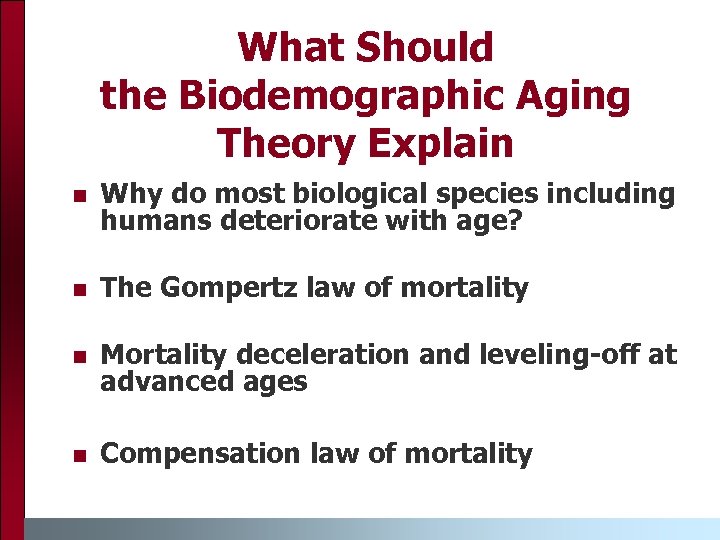 What Should the Biodemographic Aging Theory Explain

- Why do most biological species including humans deteriorate with age?
- The Gompertz law of mortality
- Mortality deceleration and leveling-off at advanced ages
- Compensation law of mortality